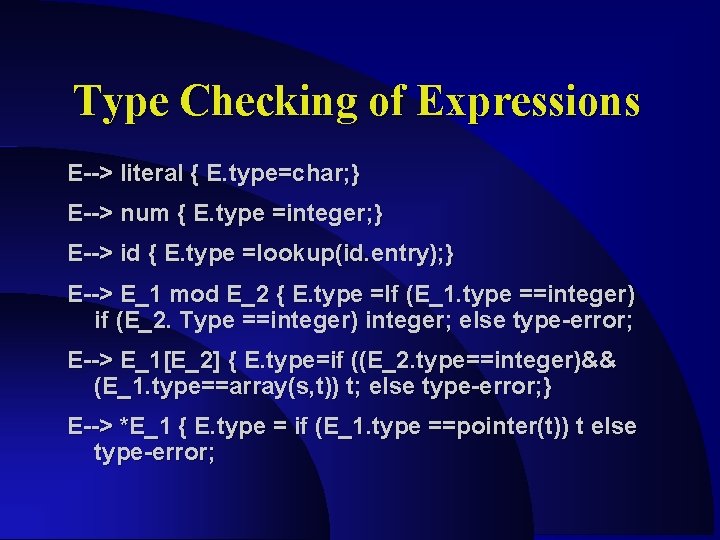 Type Checking of Expressions

E--> literal { E.type=char;}

E--> num { E.type =integer;}

E--> id { E.type =lookup(id.entry);}

E--> E_1 mod E_2 { E.type =If (E_1.type ==integer) if (E_2. Type ==integer) integer; else type-error;

E--> E_1[E_2] { E.type=if ((E_2.type==integer)&& (E_1.type==array(s,t)) t; else type-error;}

E--> *E_1 { E.type = if (E_1.type ==pointer(t)) t else type-error;